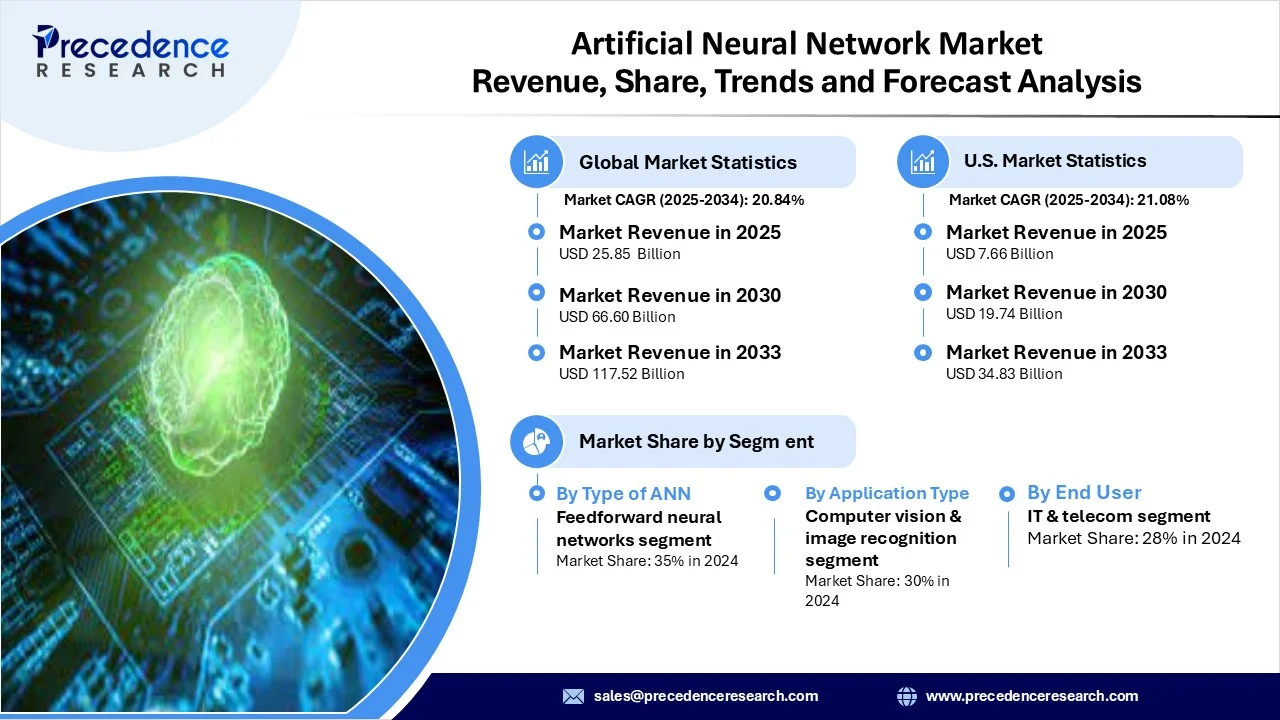 Precedence RESEARCH

Artificial Neural Network Market Revenue, Share, Trends and Forecast Analysis

Global Market Statistics

Market CAGR (2025-2034): 20.84%

Market Revenue in 2025
USD 25.85 Billion

Market Revenue in 2030
USD 66.60 Billion

Market Revenue in 2033
USD 117.52 Billion

U.S. Market Statistics

Market CAGR (2025-2034): 21.08%

Market Revenue in 2025
USD 7.66 Billion

Market Revenue in 2030
USD 19.74 Billion

Market Revenue in 2033
USD 34.83 Billion

Market Share by Segm ent

By Type of ANN
Feedforward neural networks segment
Market Share: 35% in 2024

By Application Type
Computer vision & image recognition segment
Market Share: 30% in 2024

By End User
IT & telecom segment
Market Share: 28% in 2024

sales@precedenceresearch.com

www.precedenceresearch.com